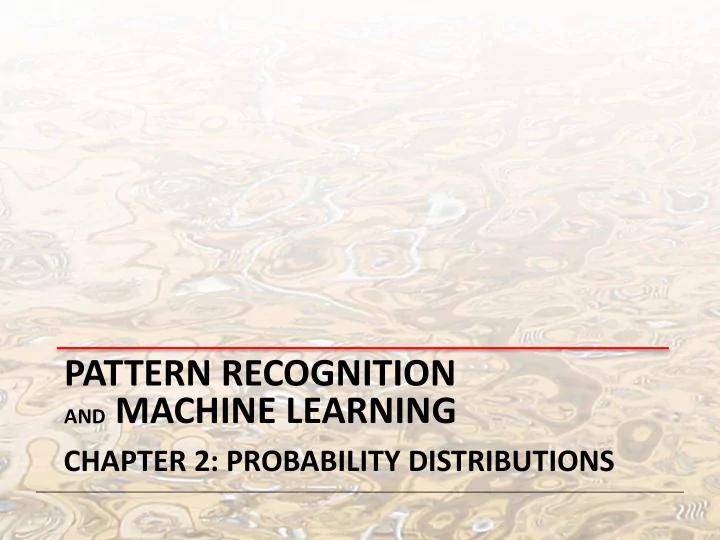 PATTERN RECOGNITION
AND MACHINE LEARNING

CHAPTER 2: PROBABILITY DISTRIBUTIONS